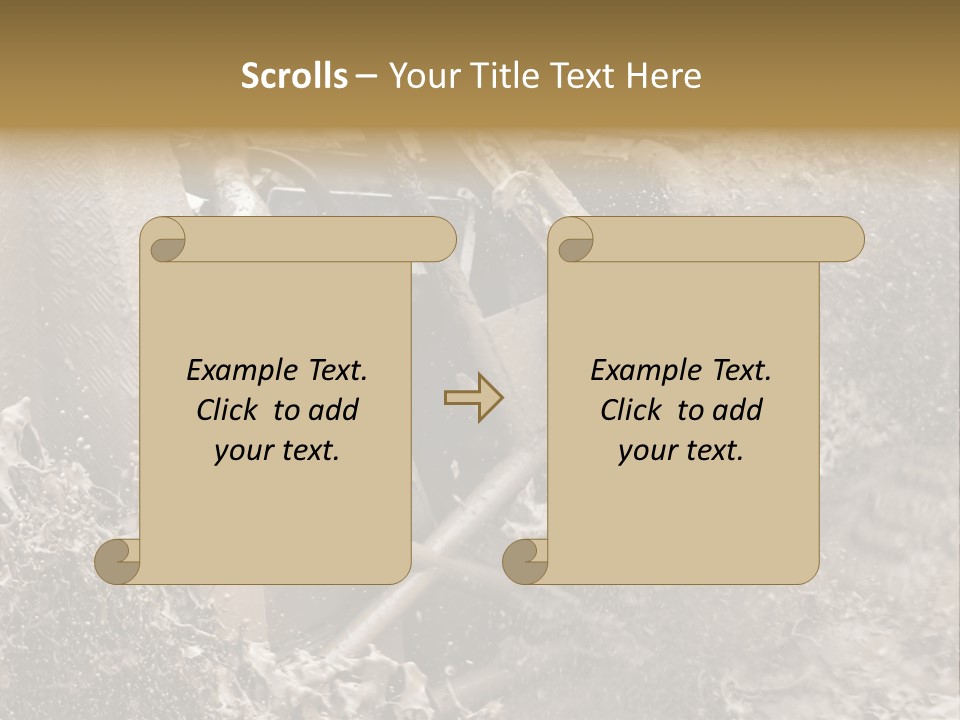 Scrolls – Your Title Text Here

Example Text. Click to add your text.

Example Text. Click to add your text.